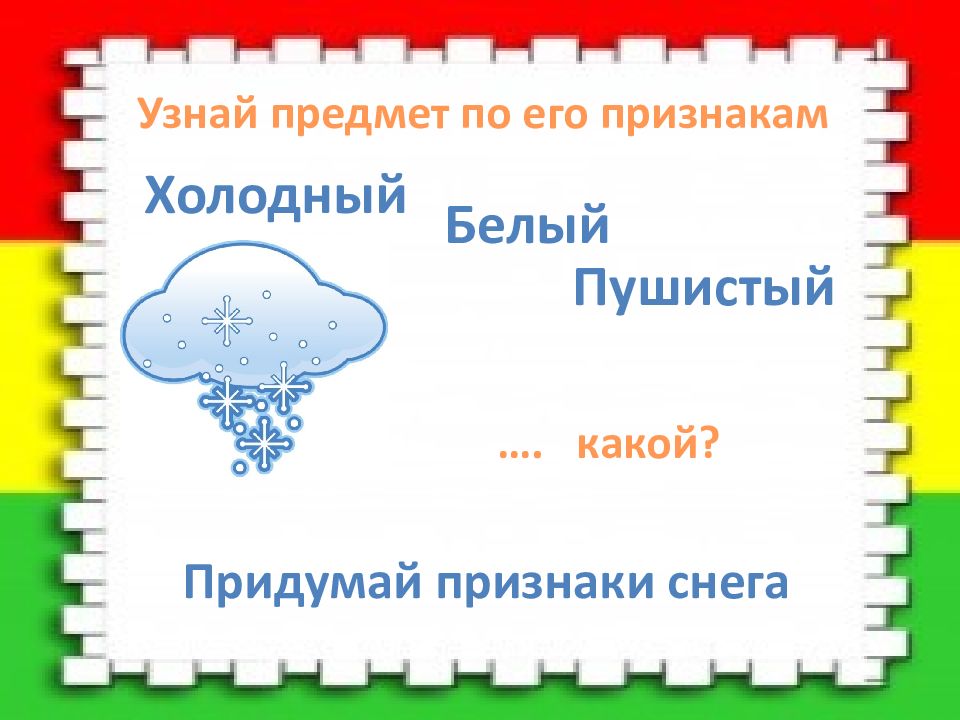 Узнай предмет по его признакам

Холодный

Белый

Пушистый

…. какой?

Придумай признаки снега